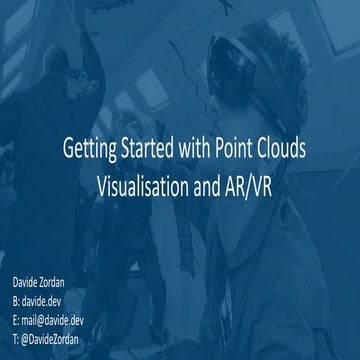 Getting Started with Point Clouds Visualisation and AR/VR

Davide Zordan
B: davide.dev
E: mail@davide.dev
T: @DavideZordan